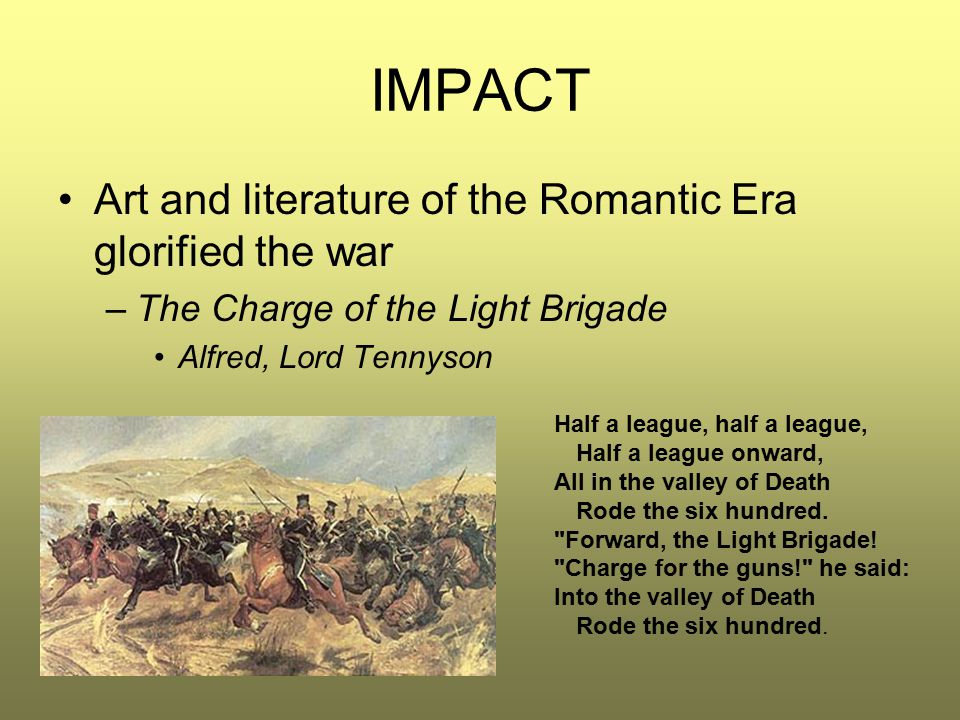 IMPACT

• Art and literature of the Romantic Era glorified the war

– The Charge of the Light Brigade

• Alfred, Lord Tennyson

Half a league, half a league,
Half a league onward,
All in the valley of Death
Rode the six hundred.
"Forward, the Light Brigade!
"Charge for the guns!" he said:
Into the valley of Death
Rode the six hundred.